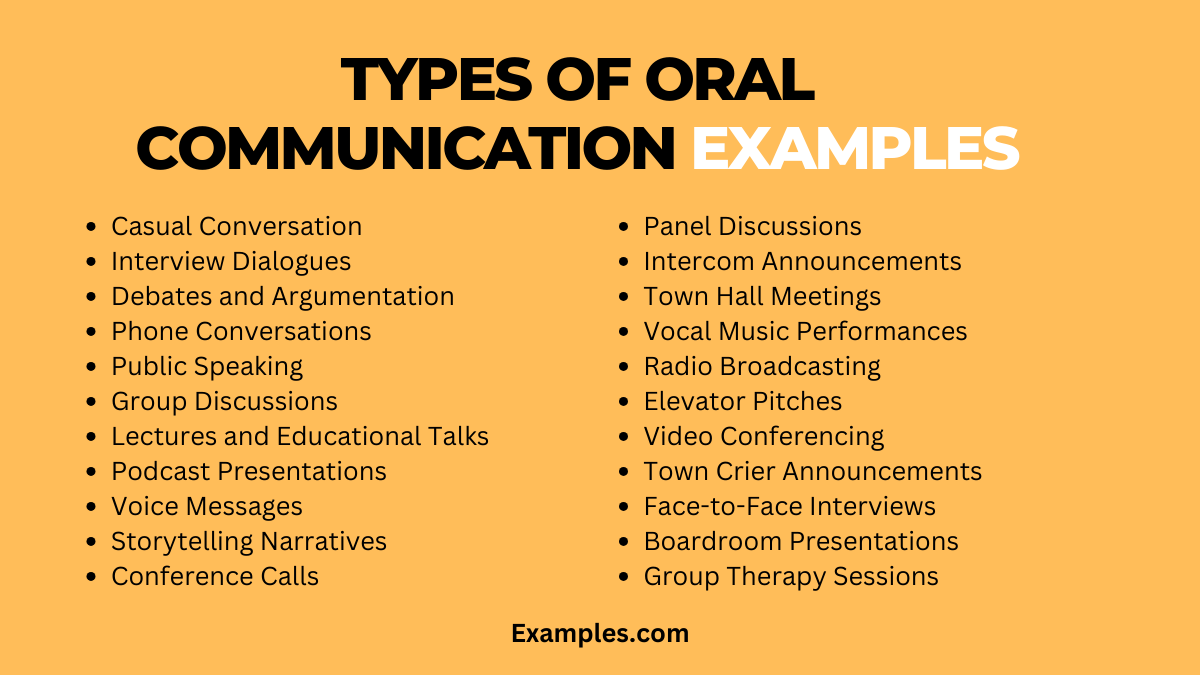 TYPES OF ORAL COMMUNICATION EXAMPLES

- Casual Conversation
- Interview Dialogues
- Debates and Argumentation
- Phone Conversations
- Public Speaking
- Group Discussions
- Lectures and Educational Talks
- Podcast Presentations
- Voice Messages
- Storytelling Narratives
- Conference Calls

- Panel Discussions
- Intercom Announcements
- Town Hall Meetings
- Vocal Music Performances
- Radio Broadcasting
- Elevator Pitches
- Video Conferencing
- Town Crier Announcements
- Face-to-Face Interviews
- Boardroom Presentations
- Group Therapy Sessions

Examples.com